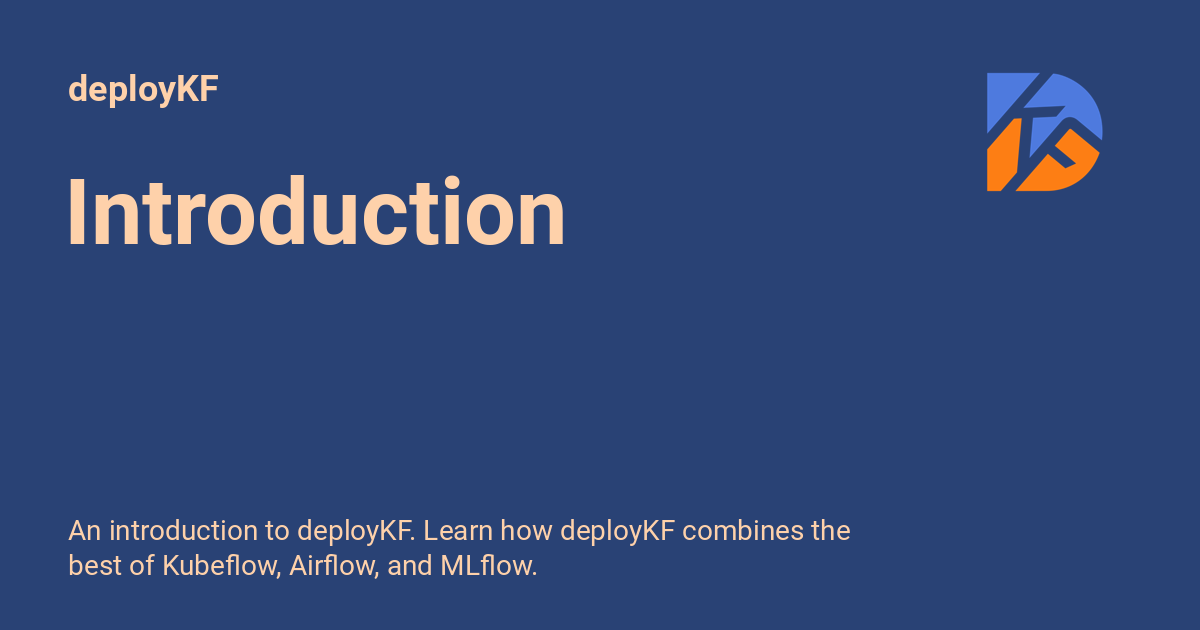 deployKF

Introduction

An introduction to deployKF. Learn how deployKF combines the best of Kubeflow, Airflow, and MLflow.